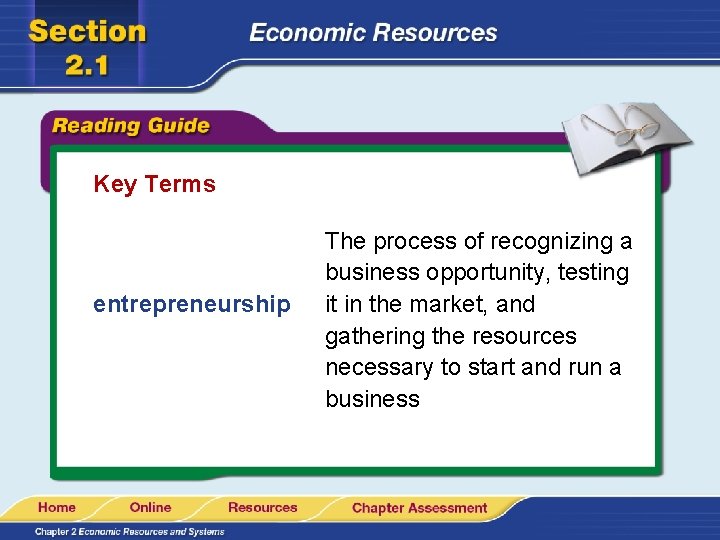 Section 2.1

Economic Resources

Reading Guide

Key Terms

entrepreneurship

The process of recognizing a business opportunity, testing it in the market, and gathering the resources necessary to start and run a business

Home Online Resources Chapter Assessment

Chapter 2 Economic Resources and Systems